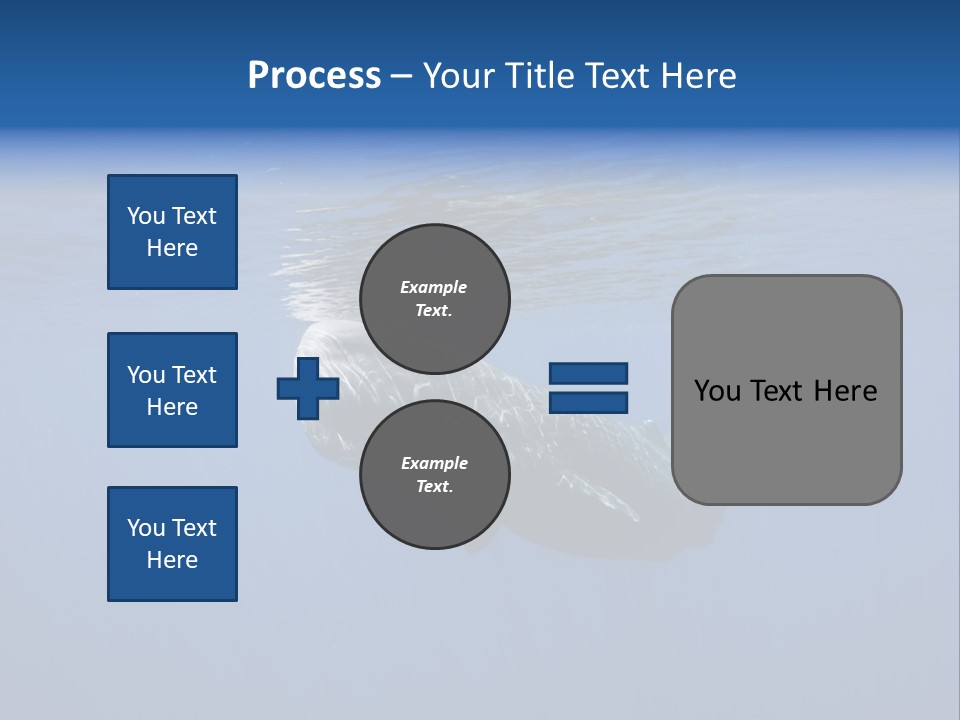 Process – Your Title Text Here

You Text Here

You Text Here

You Text Here

Example Text.

Example Text.

You Text Here